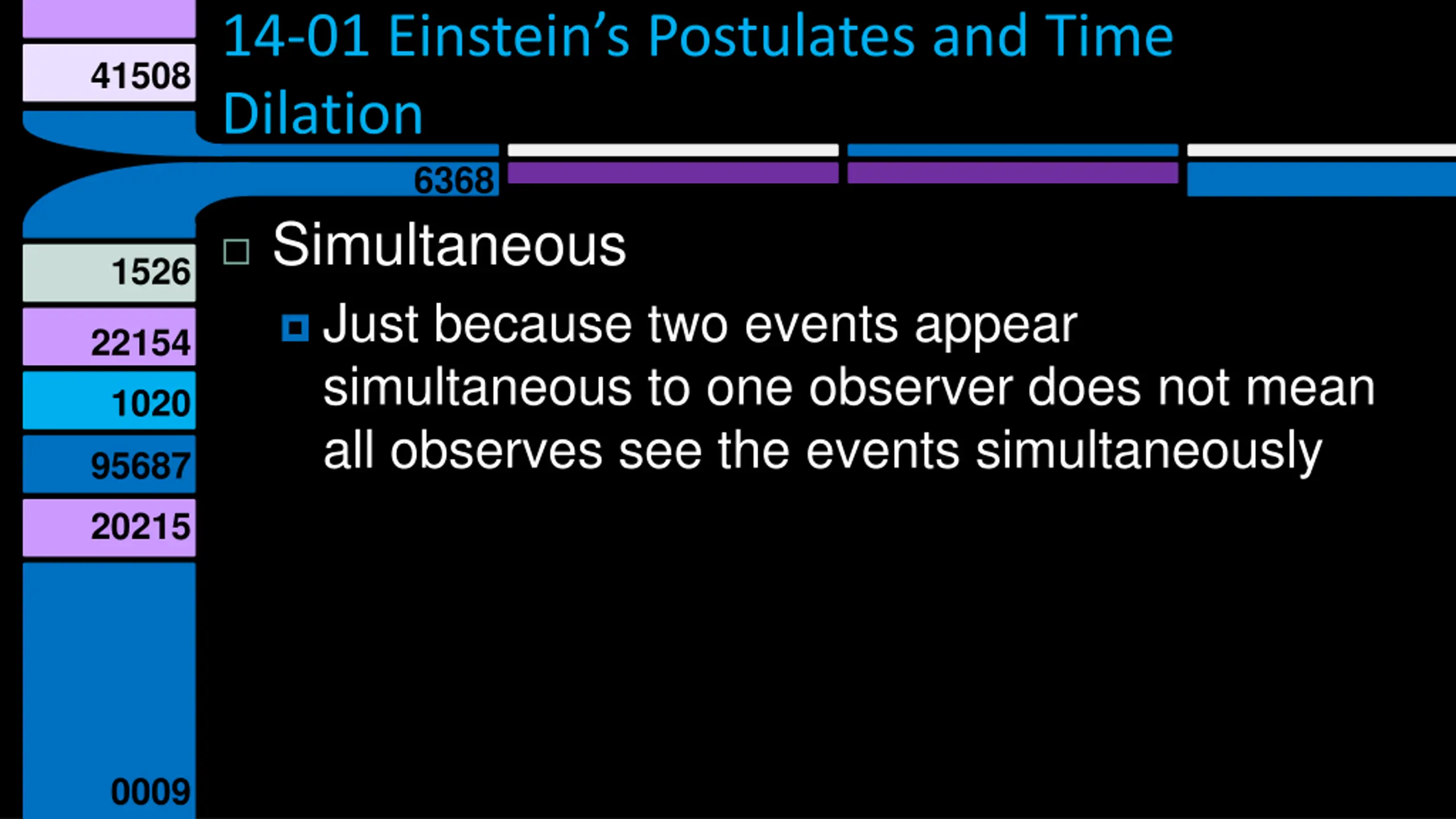 41508

14-01 Einstein's Postulates and Time Dilation

6368

1526

22154

1020

95687

20215

0009

Simultaneous

Just because two events appear simultaneous to one observer does not mean all observes see the events simultaneously